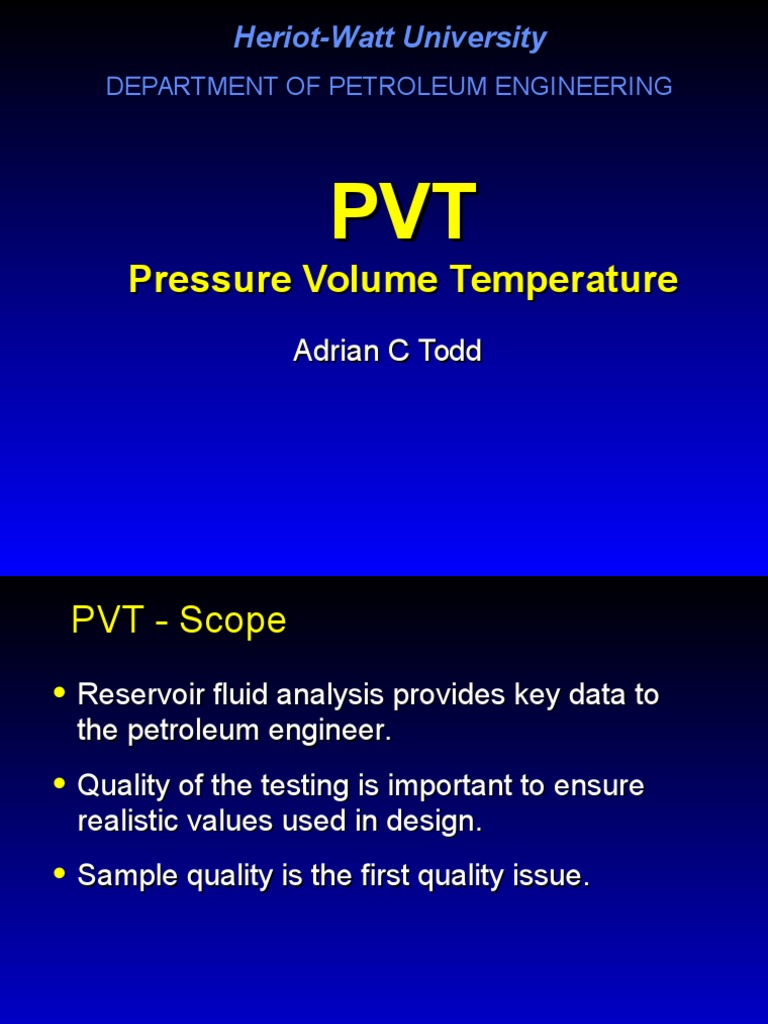 Heriot-Watt University

DEPARTMENT OF PETROLEUM ENGINEERING

PVT

Pressure Volume Temperature

Adrian C Todd

PVT - Scope

• Reservoir fluid analysis provides key data to the petroleum engineer.

• Quality of the testing is important to ensure realistic values used in design.

• Sample quality is the first quality issue.